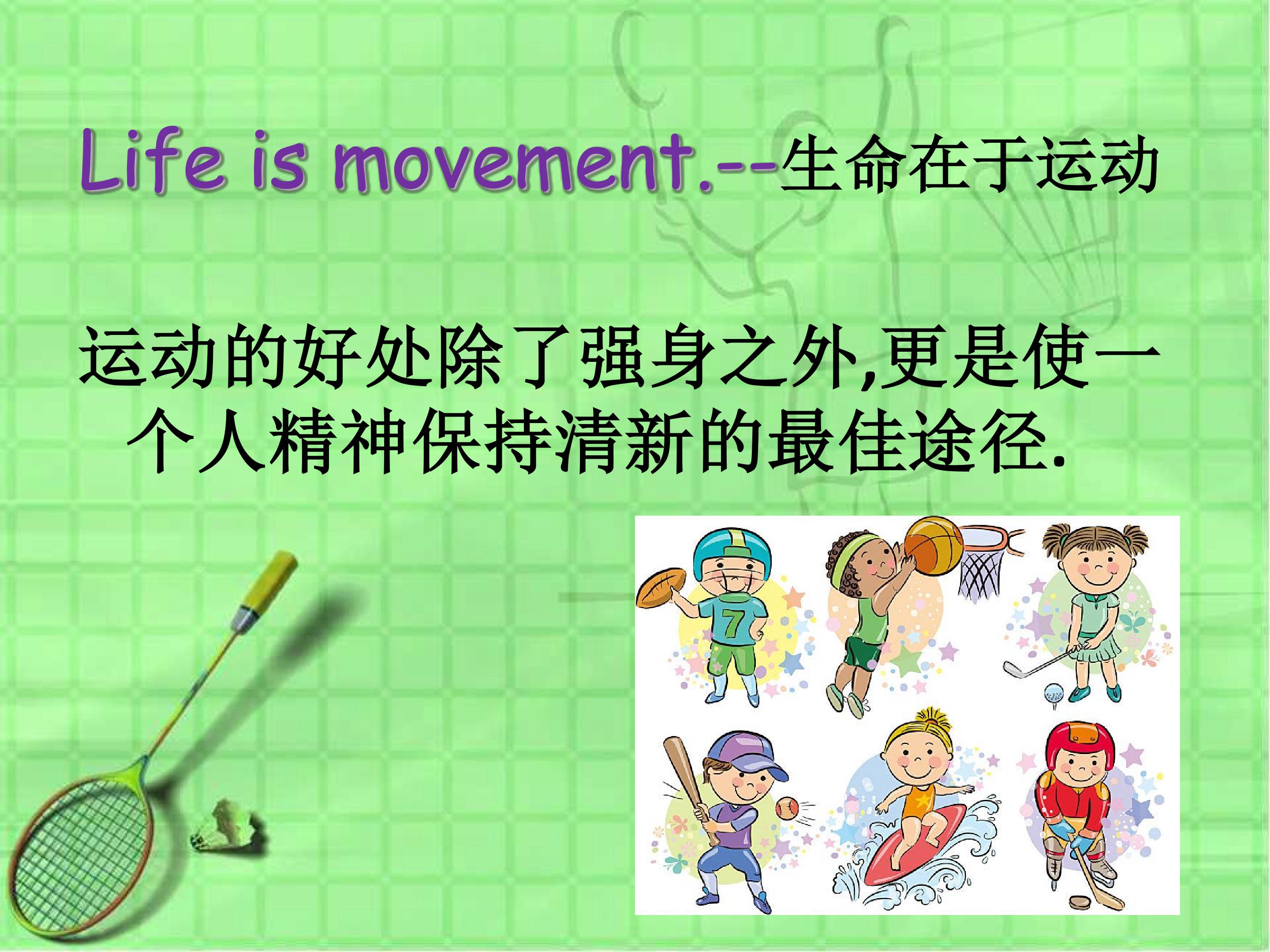 Life is movement.--生命在于运动

运动的好处除了强身之外,更是使一个人精神保持清新的最佳途径.

7